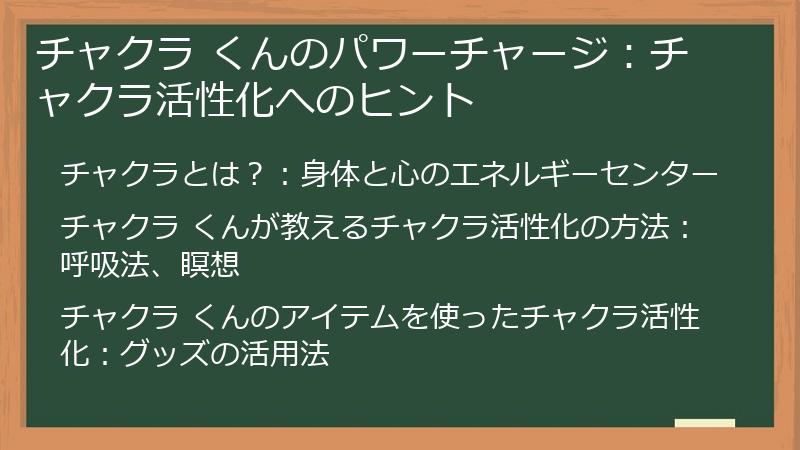 チャクラ くんのパワーチャージ：チャクラ活性化へのヒント

チャクラとは？：身体と心のエネルギーセンター

チャクラ くんが教えるチャクラ活性化の方法：呼吸法、瞑想

チャクラ くんのアイテムを使ったチャクラ活性化：グッズの活用法